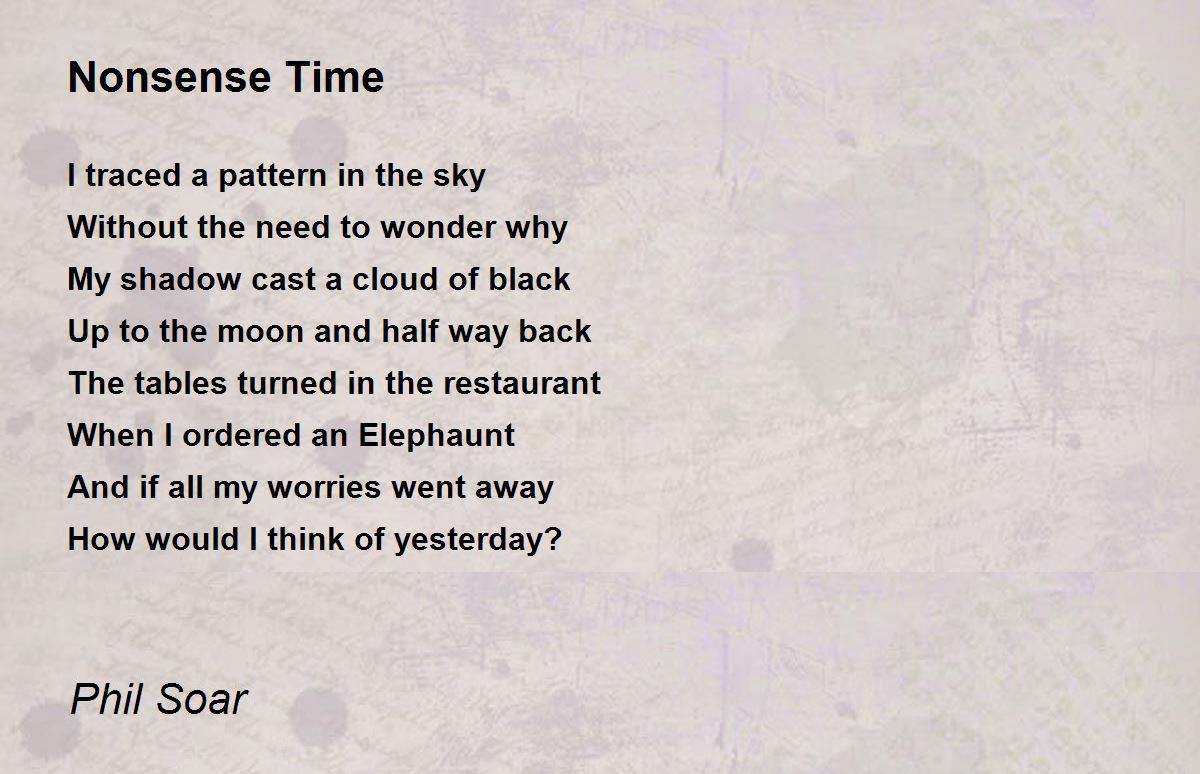 Nonsense Time

I traced a pattern in the sky
Without the need to wonder why
My shadow cast a cloud of black
Up to the moon and half way back
The tables turned in the restaurant
When I ordered an Elephaunt
And if all my worries went away
How would I think of yesterday?

Phil Soar